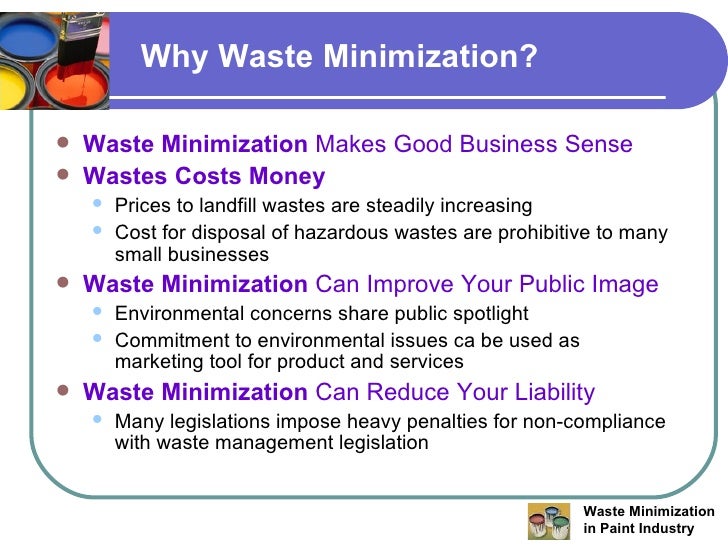 Why Waste Minimization?

- Waste Minimization Makes Good Business Sense
- Wastes Costs Money
  - Prices to landfill wastes are steadily increasing
  - Cost for disposal of hazardous wastes are prohibitive to many small businesses
- Waste Minimization Can Improve Your Public Image
  - Environmental concerns share public spotlight
  - Commitment to environmental issues ca be used as marketing tool for product and services
- Waste Minimization Can Reduce Your Liability
  - Many legislations impose heavy penalties for non-compliance with waste management legislation

Waste Minimization in Paint Industry